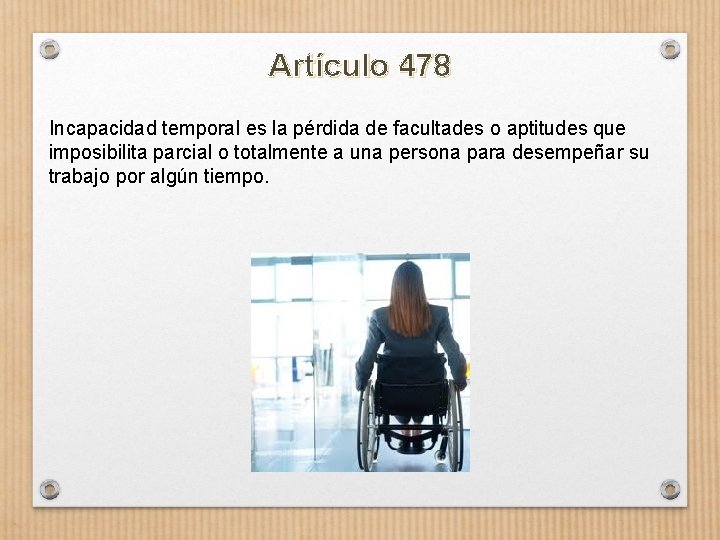 Artículo 478

Incapacidad temporal es la pérdida de facultades o aptitudes que imposibilita parcial o totalmente a una persona para desempeñar su trabajo por algún tiempo.